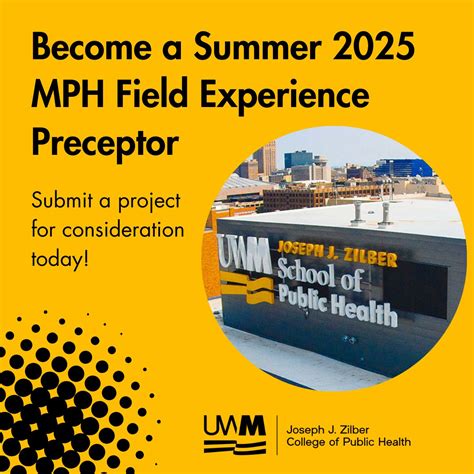 Become a Summer 2025 MPH Field Experience Preceptor

Submit a project for consideration today!

UWM JOSEPH J. ZILBER School of Public Health

UWM Joseph J. Zilber College of Public Health